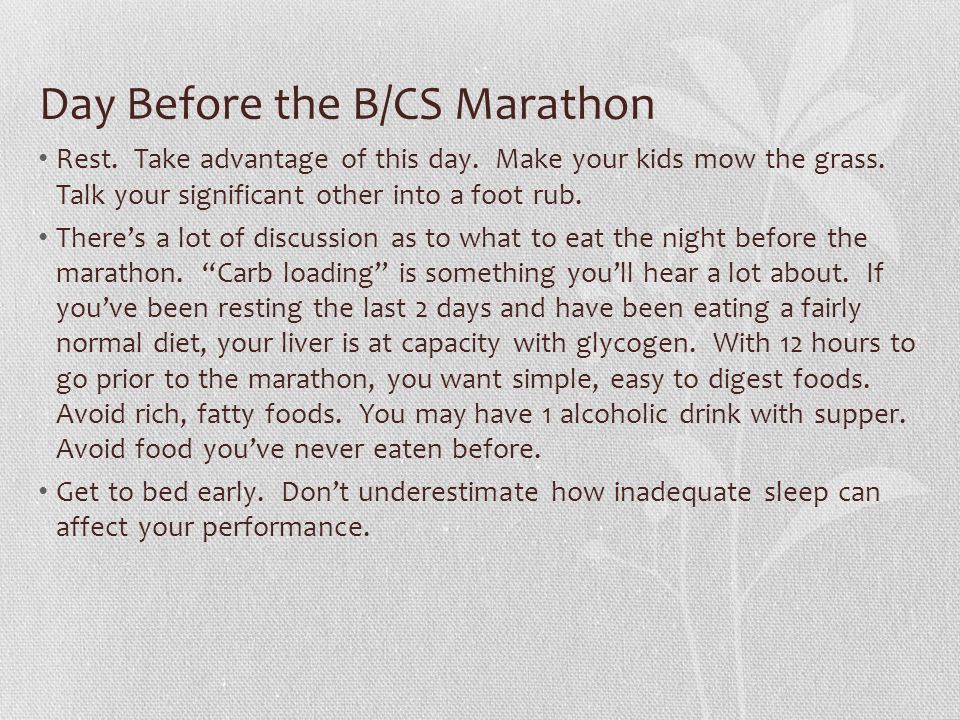 Day Before the B/CS Marathon

• Rest. Take advantage of this day. Make your kids mow the grass. Talk your significant other into a foot rub.

• There's a lot of discussion as to what to eat the night before the marathon. "Carb loading" is something you'll hear a lot about. If you've been resting the last 2 days and have been eating a fairly normal diet, your liver is at capacity with glycogen. With 12 hours to go prior to the marathon, you want simple, easy to digest foods. Avoid rich, fatty foods. You may have 1 alcoholic drink with supper. Avoid food you've never eaten before.

• Get to bed early. Don't underestimate how inadequate sleep can affect your performance.